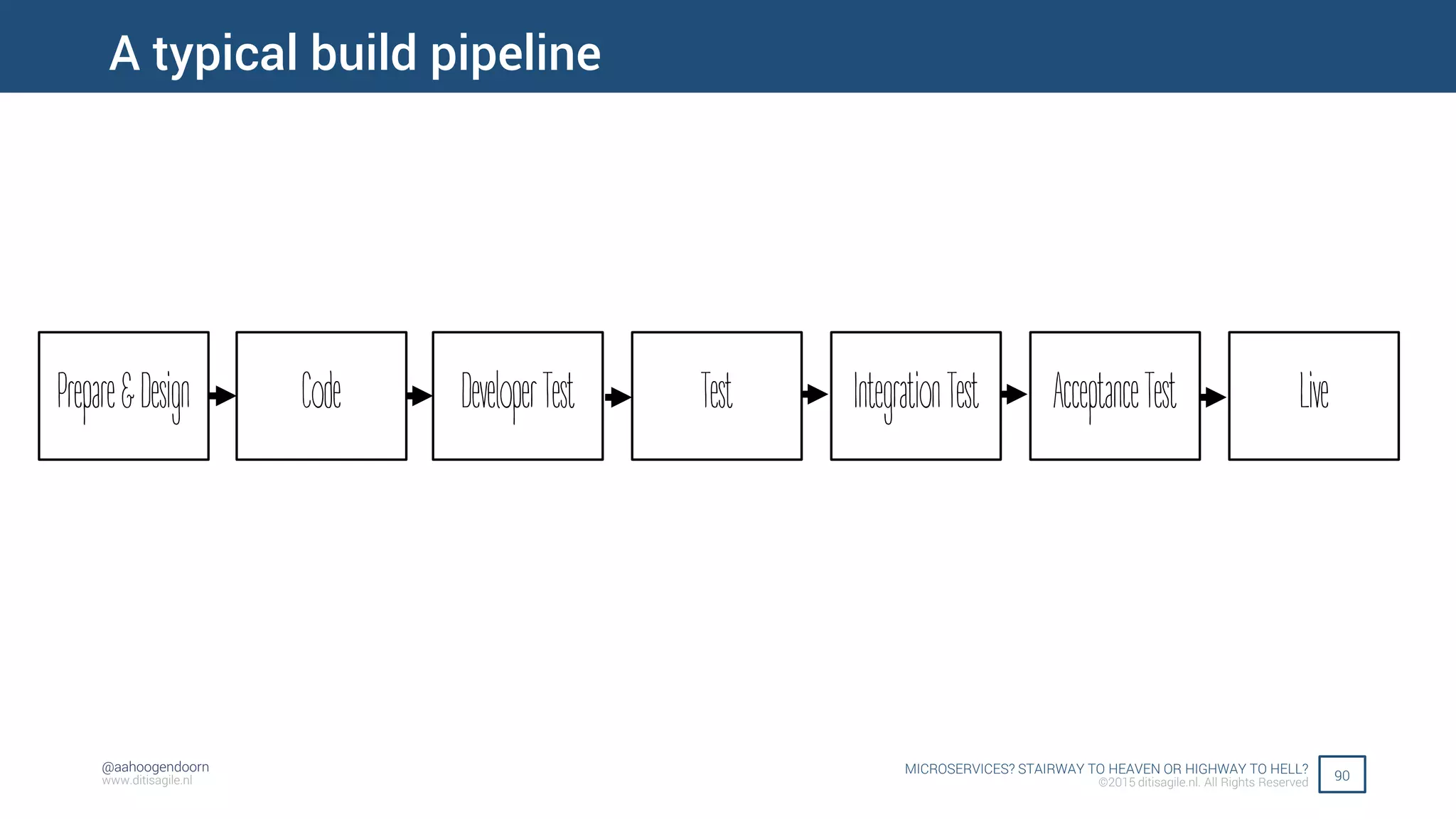 A typical build pipeline

Prepare & Design

Code

Developer Test

Test

Integration Test

Acceptance Test

Live

@aahoogendoorn
www.ditisagile.nl

MICROSERVICES? STAIRWAY TO HEAVEN OR HIGHWAY TO HELL?
©2015 ditisagile.nl. All Rights Reserved

90